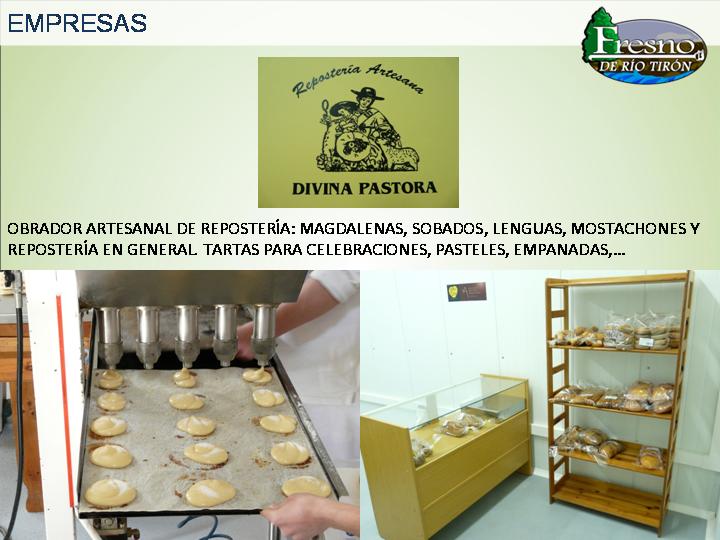 EMPRESAS

Fresno
DE RÍO TIRÓN

Repostería Artesana

DIVINA PASTORA

OBRADOR ARTESANAL DE REPOSTERÍA: MAGDALENAS, SOBADOS, LENGUAS, MOSTACHONES Y REPOSTERÍA EN GENERAL. TARTAS PARA CELEBRACIONES, PASTELES, EMPANADAS,...